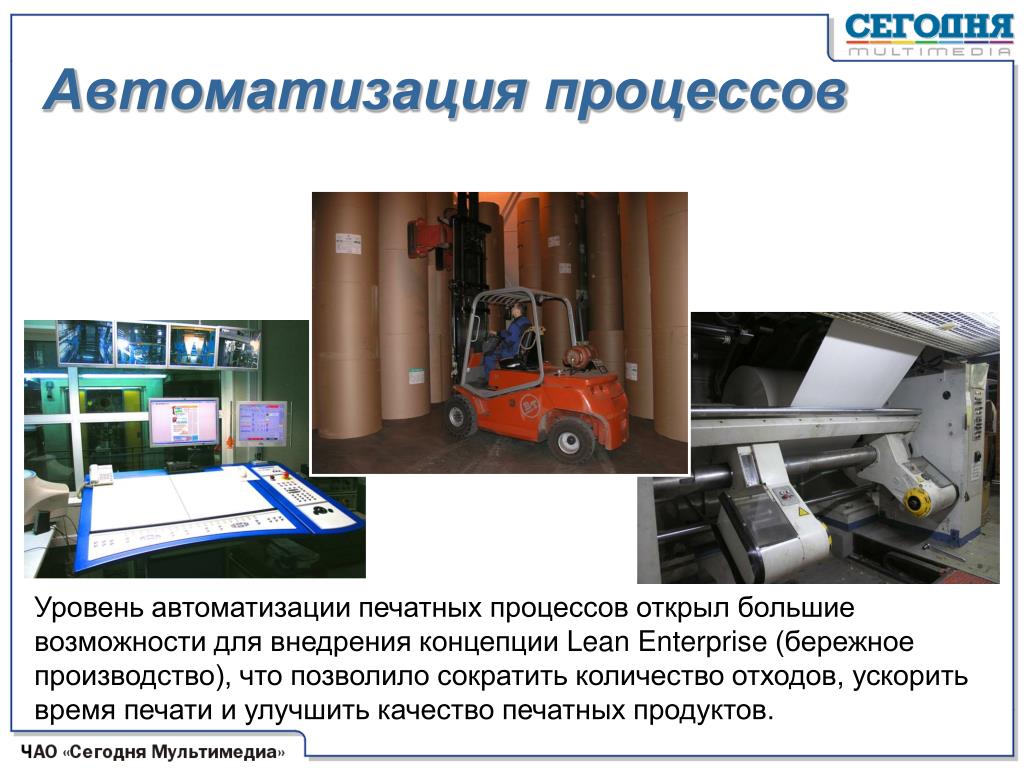 СЕГОДНЯ
MULTIMEDIA

Автоматизация процессов

Уровень автоматизации печатных процессов открыл большие возможности для внедрения концепции Lean Enterprise (бережное производство), что позволило сократить количество отходов, ускорить время печати и улучшить качество печатных продуктов.

ЧАО «Сегодня Мультимедиа»